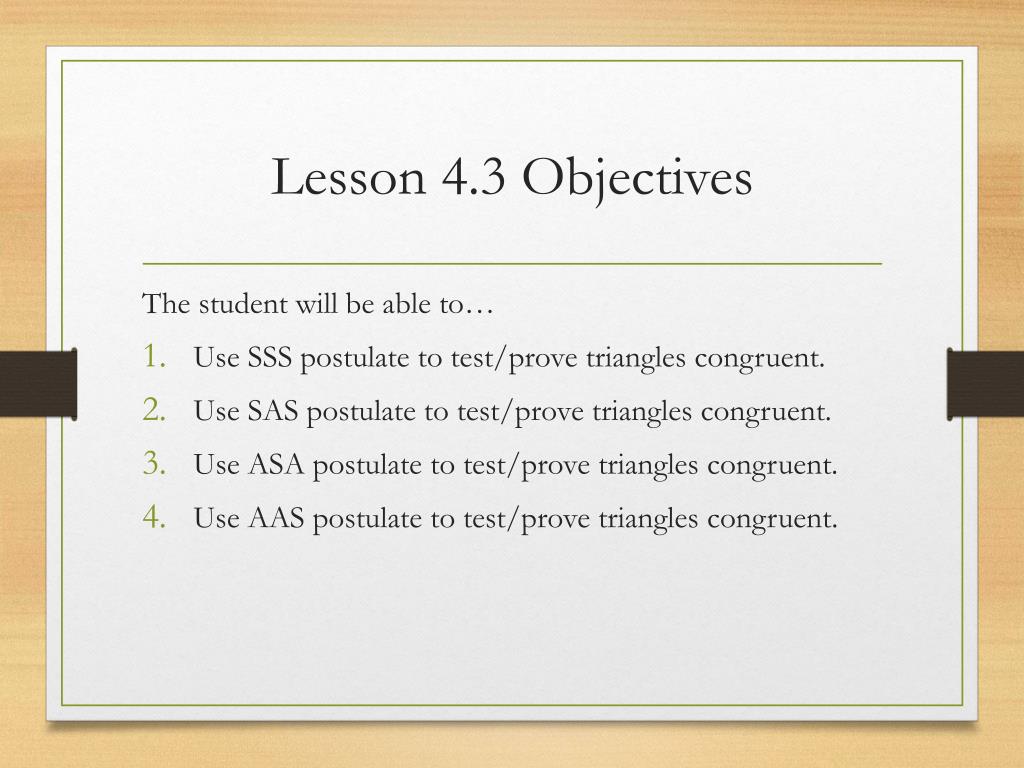 Lesson 4.3 Objectives

The student will be able to…

1. Use SSS postulate to test/prove triangles congruent.
2. Use SAS postulate to test/prove triangles congruent.
3. Use ASA postulate to test/prove triangles congruent.
4. Use AAS postulate to test/prove triangles congruent.